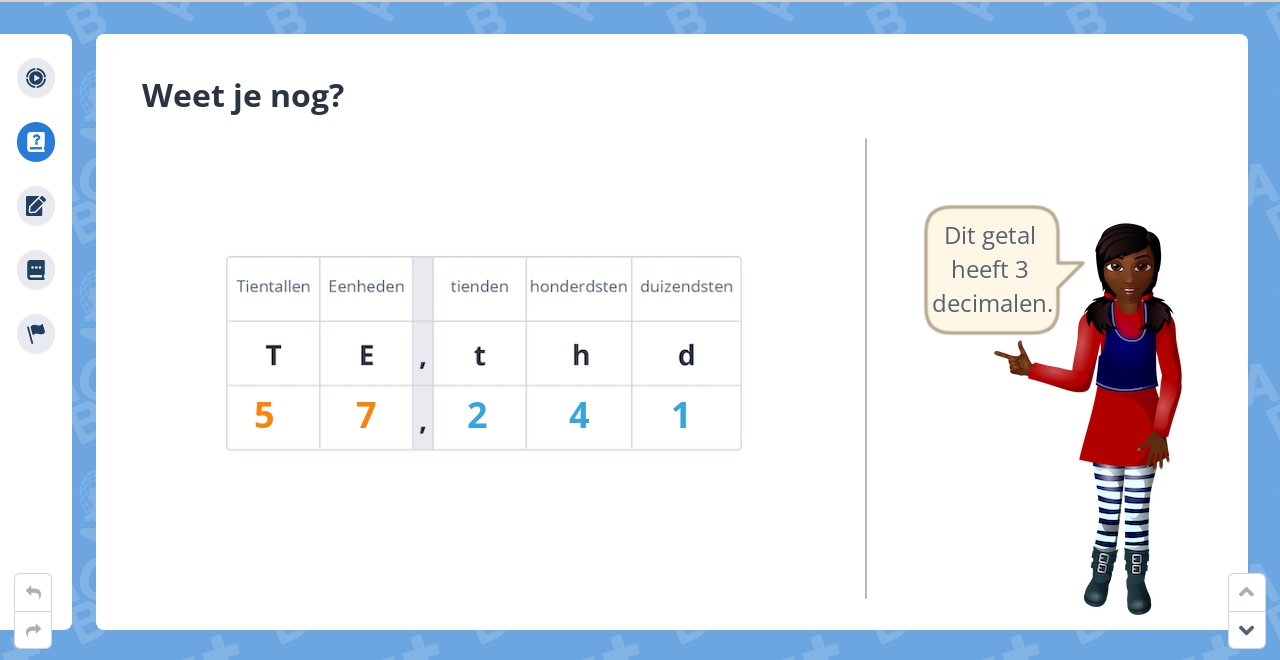 Weet je nog?

| Tientallen | Eenheden | | tienden | honderdsten | duizendsten |
|---|---|---|---|---|---|
| T | E | , | t | h | d |
| 5 | 7 | , | 2 | 4 | 1 |

Dit getal heeft 3 decimalen.